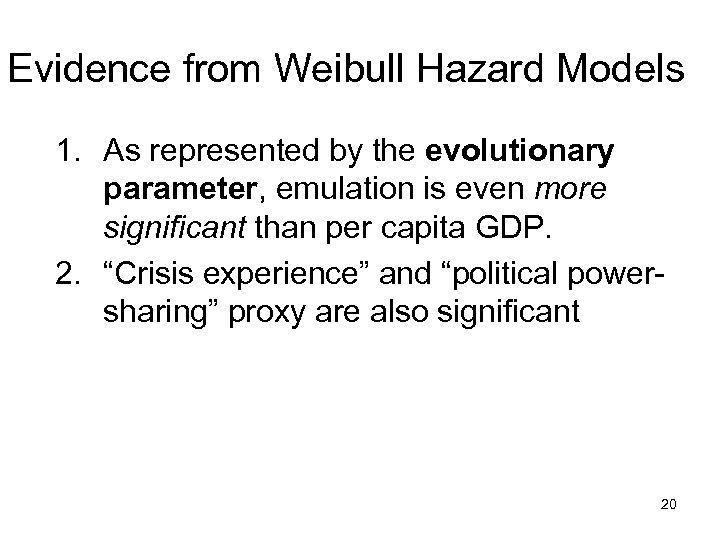 Evidence from Weibull Hazard Models

1. As represented by the evolutionary parameter, emulation is even more significant than per capita GDP.
2. “Crisis experience” and “political power-sharing” proxy are also significant

20